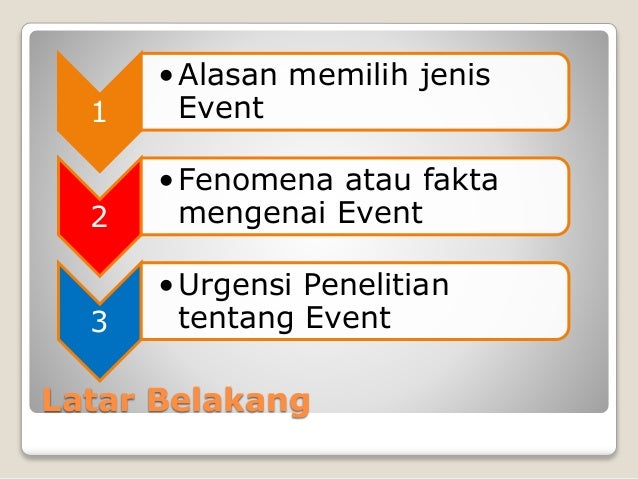 1

• Alasan memilih jenis Event

2

• Fenomena atau fakta mengenai Event

3

• Urgensi Penelitian tentang Event

Latar Belakang